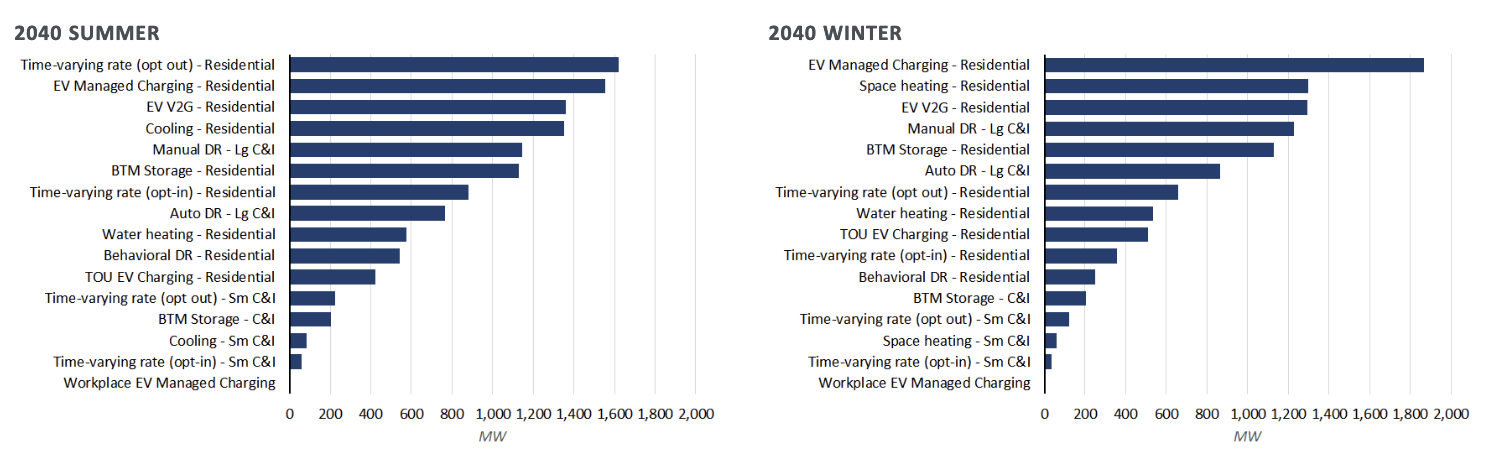 2040 SUMMER

Time-varying rate (opt out) - Residential
EV Managed Charging - Residential
EV V2G - Residential
Cooling - Residential
Manual DR - Lg C&I
BTM Storage - Residential
Time-varying rate (opt-in) - Residential
Auto DR - Lg C&I
Water heating - Residential
Behavioral DR - Residential
TOU EV Charging - Residential
Time-varying rate (opt out) - Sm C&I
BTM Storage - C&I
Cooling - Sm C&I
Time-varying rate (opt-in) - Sm C&I
Workplace EV Managed Charging

0 200 400 600 800 1,000 1,200 1,400 1,600 1,800 2,000
MW

2040 WINTER

EV Managed Charging - Residential
Space heating - Residential
EV V2G - Residential
Manual DR - Lg C&I
BTM Storage - Residential
Auto DR - Lg C&I
Time-varying rate (opt out) - Residential
Water heating - Residential
TOU EV Charging - Residential
Time-varying rate (opt-in) - Residential
Behavioral DR - Residential
BTM Storage - C&I
Time-varying rate (opt out) - Sm C&I
Space heating - Sm C&I
Time-varying rate (opt-in) - Sm C&I
Workplace EV Managed Charging

0 200 400 600 800 1,000 1,200 1,400 1,600 1,800 2,000
MW